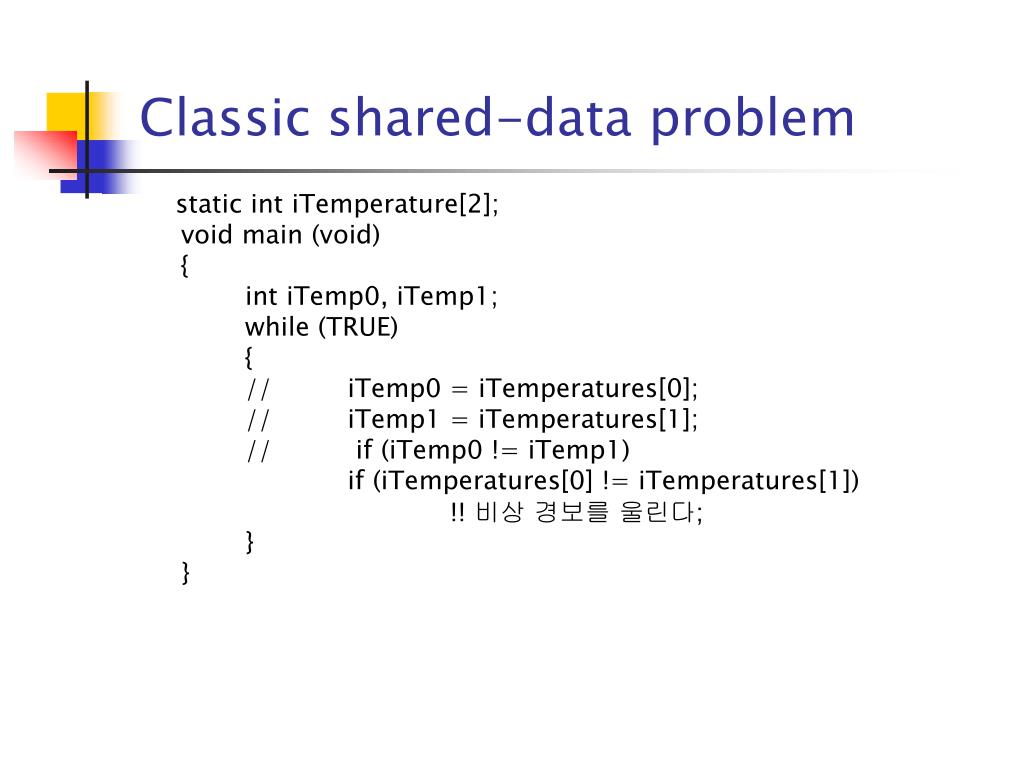 Classic shared-data problem

static int iTemperature[2];
void main (void)
{
int iTemp0, iTemp1;
while (TRUE)
{
// iTemp0 = iTemperatures[0];
// iTemp1 = iTemperatures[1];
// if (iTemp0 != iTemp1)
if (iTemperatures[0] != iTemperatures[1])
!! 비상 경보를 울린다;
}
}